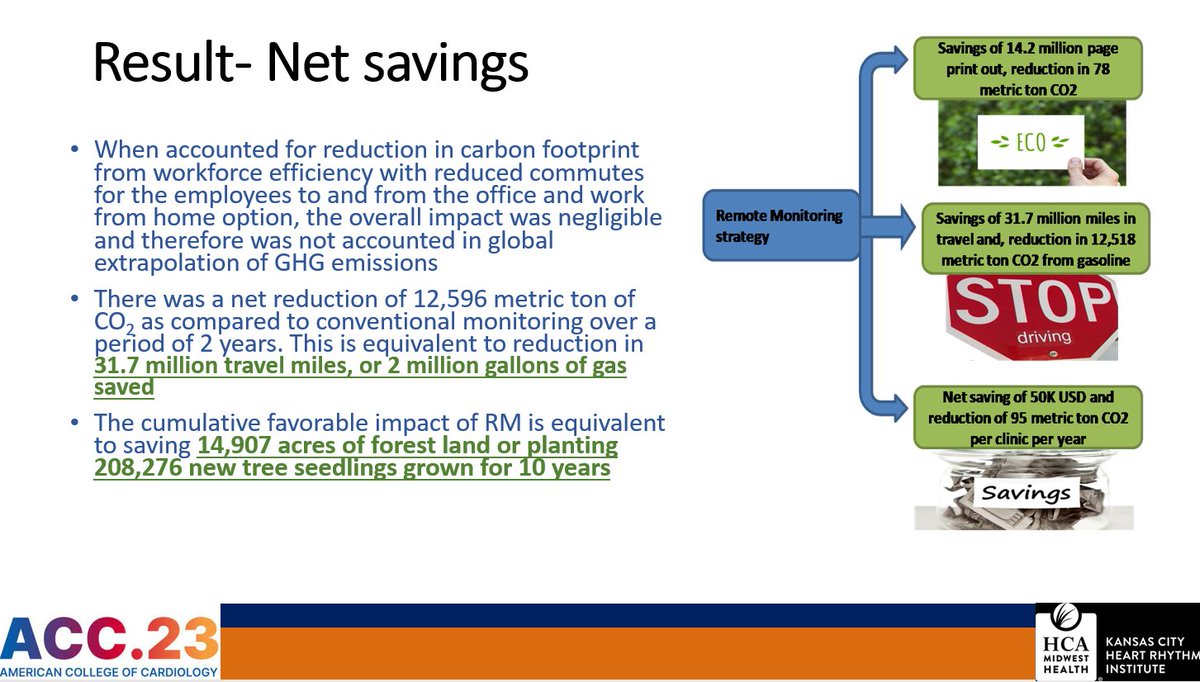 Result- Net savings

• When accounted for reduction in carbon footprint from workforce efficiency with reduced commutes for the employees to and from the office and work from home option, the overall impact was negligible and therefore was not accounted in global extrapolation of GHG emissions

• There was a net reduction of 12,596 metric ton of $CO_2$ as compared to conventional monitoring over a period of 2 years. This is equivalent to reduction in 31.7 million travel miles, or 2 million gallons of gas saved

• The cumulative favorable impact of RM is equivalent to saving 14,907 acres of forest land or planting 208,276 new tree seedlings grown for 10 years

Remote Monitoring strategy

Savings of 14.2 million page print out, reduction in 78 metric ton CO2

ECO

Savings of 31.7 million miles in travel and, reduction in 12,518 metric ton CO2 from gasoline

STOP driving

Net saving of 50K USD and reduction of 95 metric ton CO2 per clinic per year

Savings

ACC.23 AMERICAN COLLEGE OF CARDIOLOGY

HCA MIDWEST HEALTH

KANSAS CITY HEART RHYTHM INSTITUTE